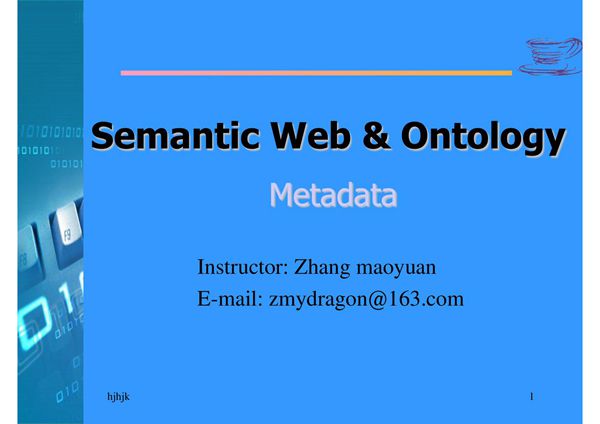 Semantic Web & Ontology

Metadata

Instructor: Zhang maoyuan
E-mail: zmydragon@163.com

hjhjk

1